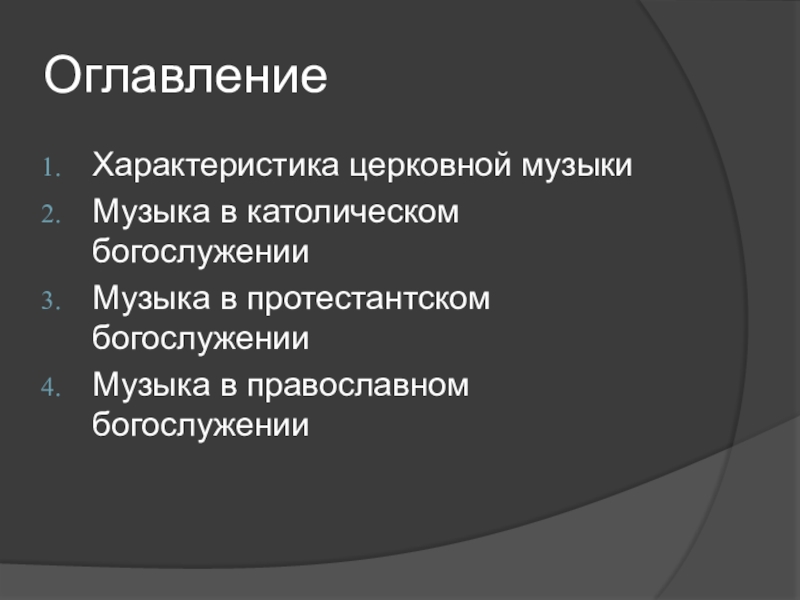 Оглавление

1. Характеристика церковной музыки
2. Музыка в католическом богослужении
3. Музыка в протестантском богослужении
4. Музыка в православном богослужении